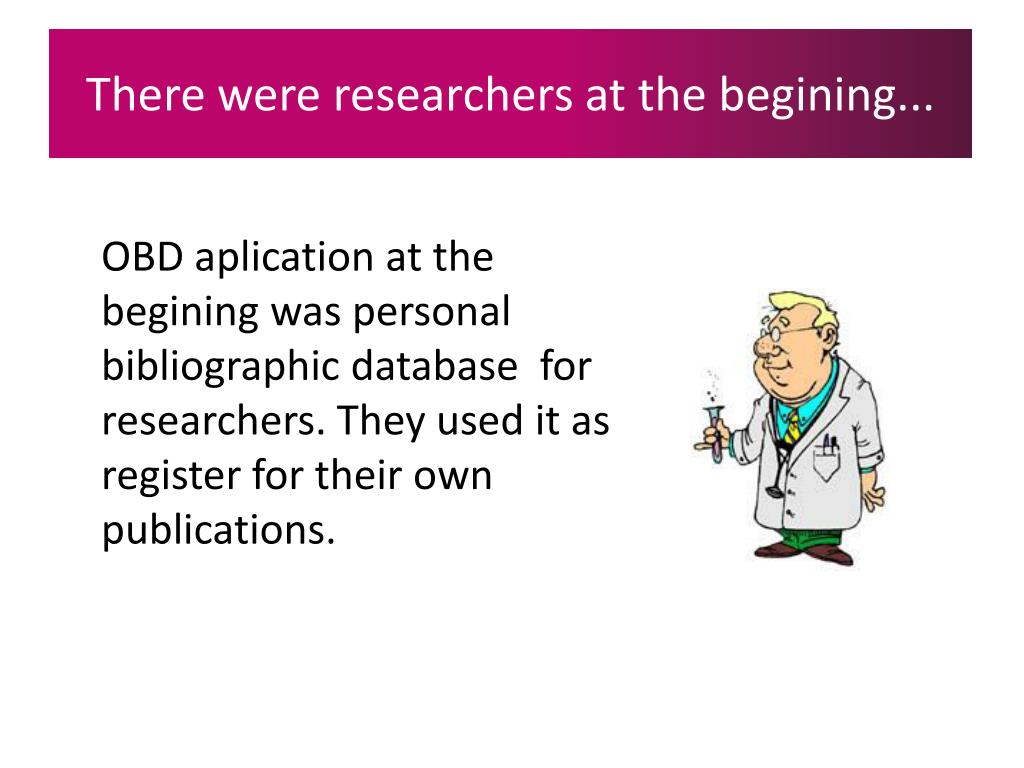 There were researchers at the begining...

OBD aplication at the begining was personal bibliographic database for researchers. They used it as register for their own publications.